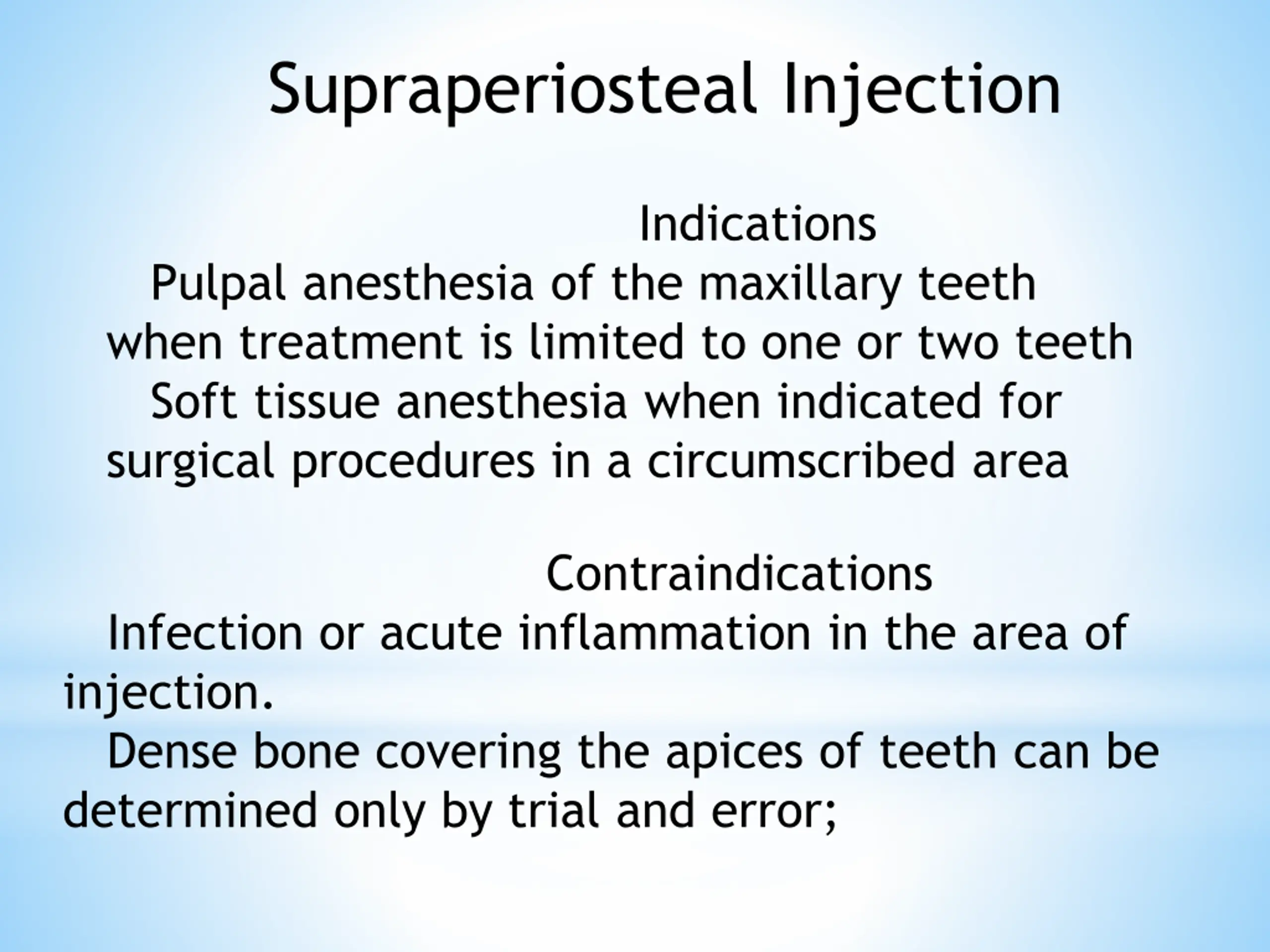 Supraperiosteal Injection

Indications

Pulpal anesthesia of the maxillary teeth when treatment is limited to one or two teeth

Soft tissue anesthesia when indicated for surgical procedures in a circumscribed area

Contraindications

Infection or acute inflammation in the area of injection.

Dense bone covering the apices of teeth can be determined only by trial and error;